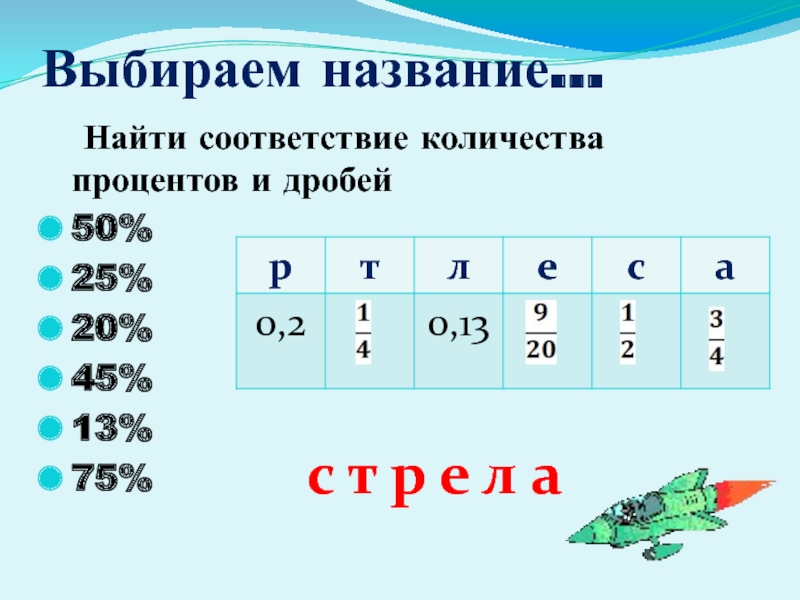 Выбираем название…

Найти соответствие количества процентов и дробей

50%
25%
20%
45%
13%
75%

| р | т | л | е | с | а |
|---|---|---|---|---|---|
| 0,2 | $\frac{1}{4}$ | 0,13 | $\frac{9}{20}$ | $\frac{1}{2}$ | $\frac{3}{4}$ |

с т р е л а